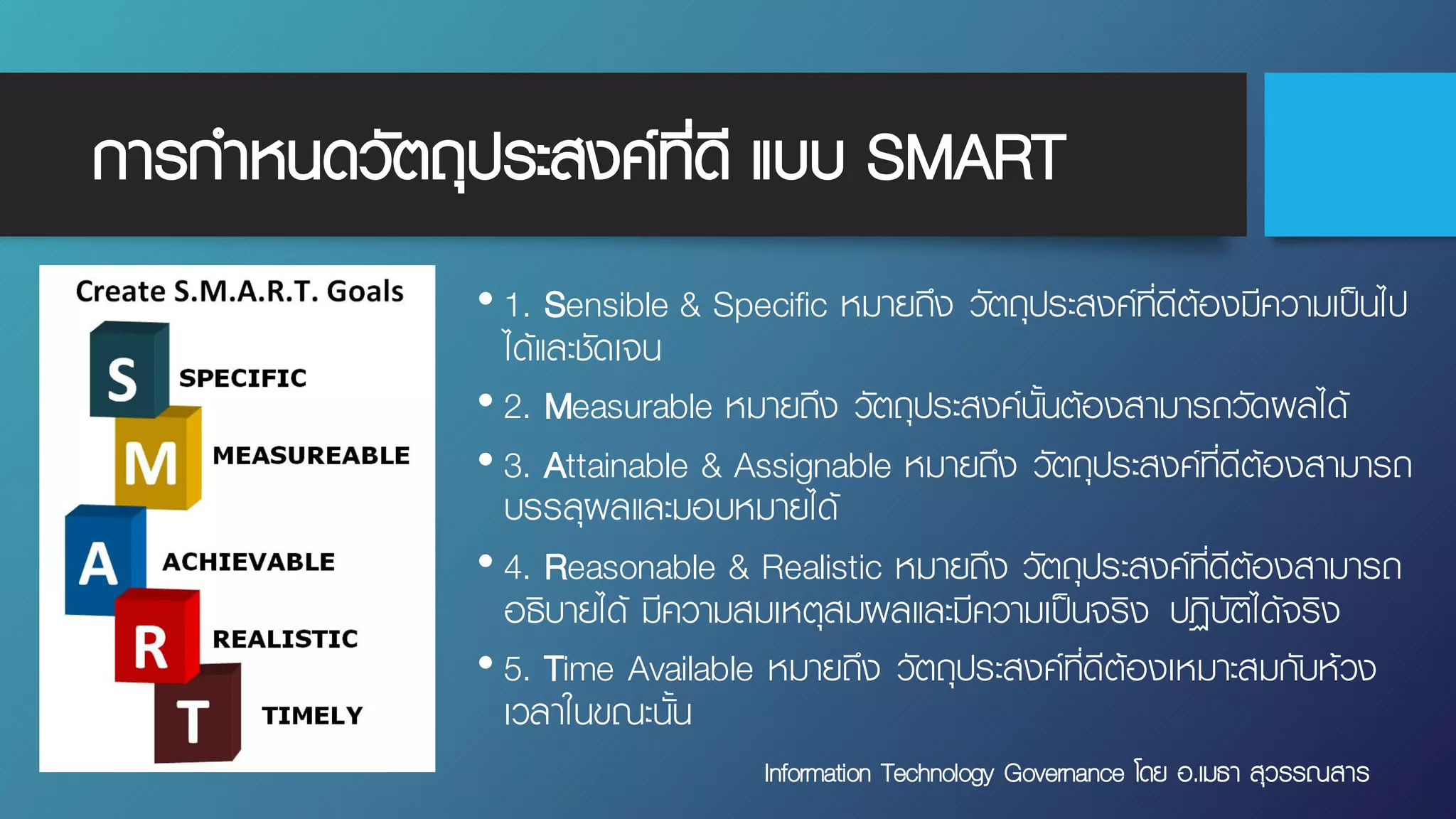 การกำหนดวัตถุประสงค์ที่ดี แบบ SMART

Create S.M.A.R.T. Goals

S SPECIFIC

M MEASUREABLE

A ACHIEVABLE

R REALISTIC

T TIMELY

• 1. Sensible & Specific หมายถึง วัตถุประสงค์ที่ดีต้องมีความเป็นไปได้และชัดเจน

• 2. Measurable หมายถึง วัตถุประสงค์นั้นต้องสามารถวัดผลได้

• 3. Attainable & Assignable หมายถึง วัตถุประสงค์ที่ดีต้องสามารถบรรลุผลและมอบหมายได้

• 4. Reasonable & Realistic หมายถึง วัตถุประสงค์ที่ดีต้องสามารถอธิบายได้ มีความสมเหตุสมผลและมีความเป็นจริง ปฏิบัติได้จริง

• 5. Time Available หมายถึง วัตถุประสงค์ที่ดีต้องเหมาะสมกับห้วงเวลาในขณะนั้น

Information Technology Governance โดย อ.เมธา สุวรรณสาร